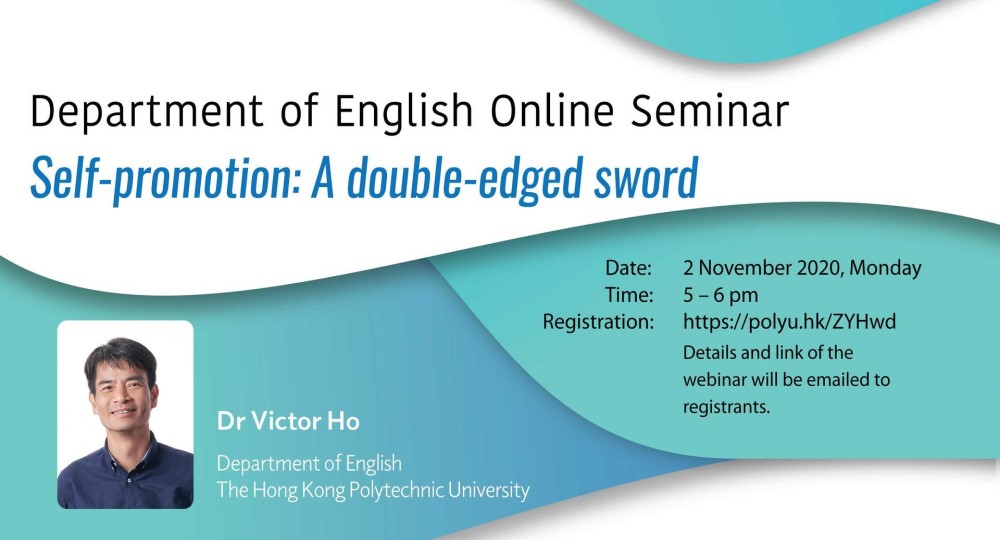 Department of English Online Seminar
Self-promotion: A double-edged sword

Date: 2 November 2020, Monday
Time: 5 – 6 pm
Registration: https://polyu.hk/ZYHwd
Details and link of the webinar will be emailed to registrants.

Dr Victor Ho
Department of English
The Hong Kong Polytechnic University